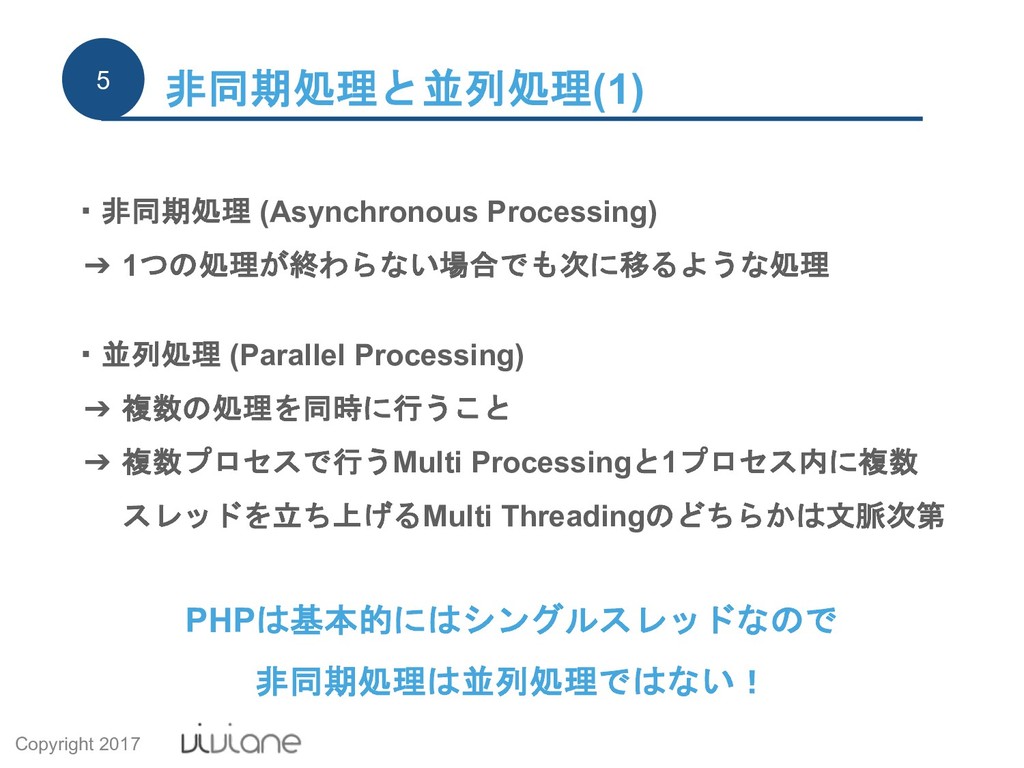 5

非同期処理と並列処理(1)

・非同期処理 (Asynchronous Processing)
➔ 1つの処理が終わらない場合でも次に移るような処理

・並列処理 (Parallel Processing)
➔ 複数の処理を同時に行うこと
➔ 複数プロセスで行うMulti Processingと1プロセス内に複数スレッドを立ち上げるMulti Threadingのどちらかは文脈次第

PHPは基本的にはシングルスレッドなので
非同期処理は並列処理ではない！

Copyright 2017 vivlane